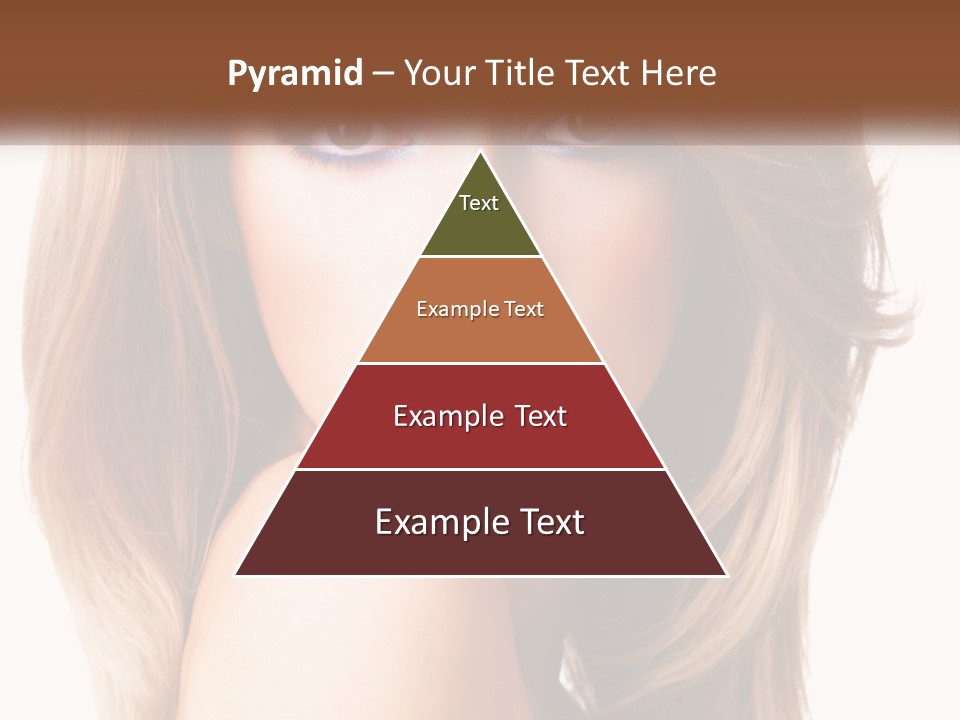 Pyramid – Your Title Text Here

Text

Example Text

Example Text

Example Text